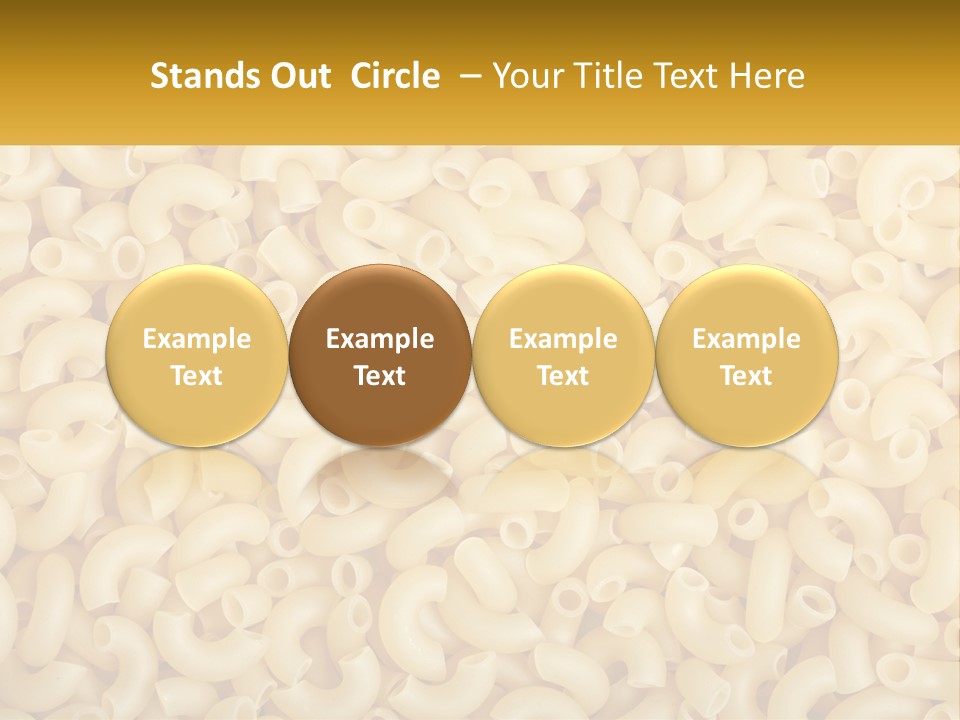 Stands Out Circle – Your Title Text Here

Example Text

Example Text

Example Text

Example Text